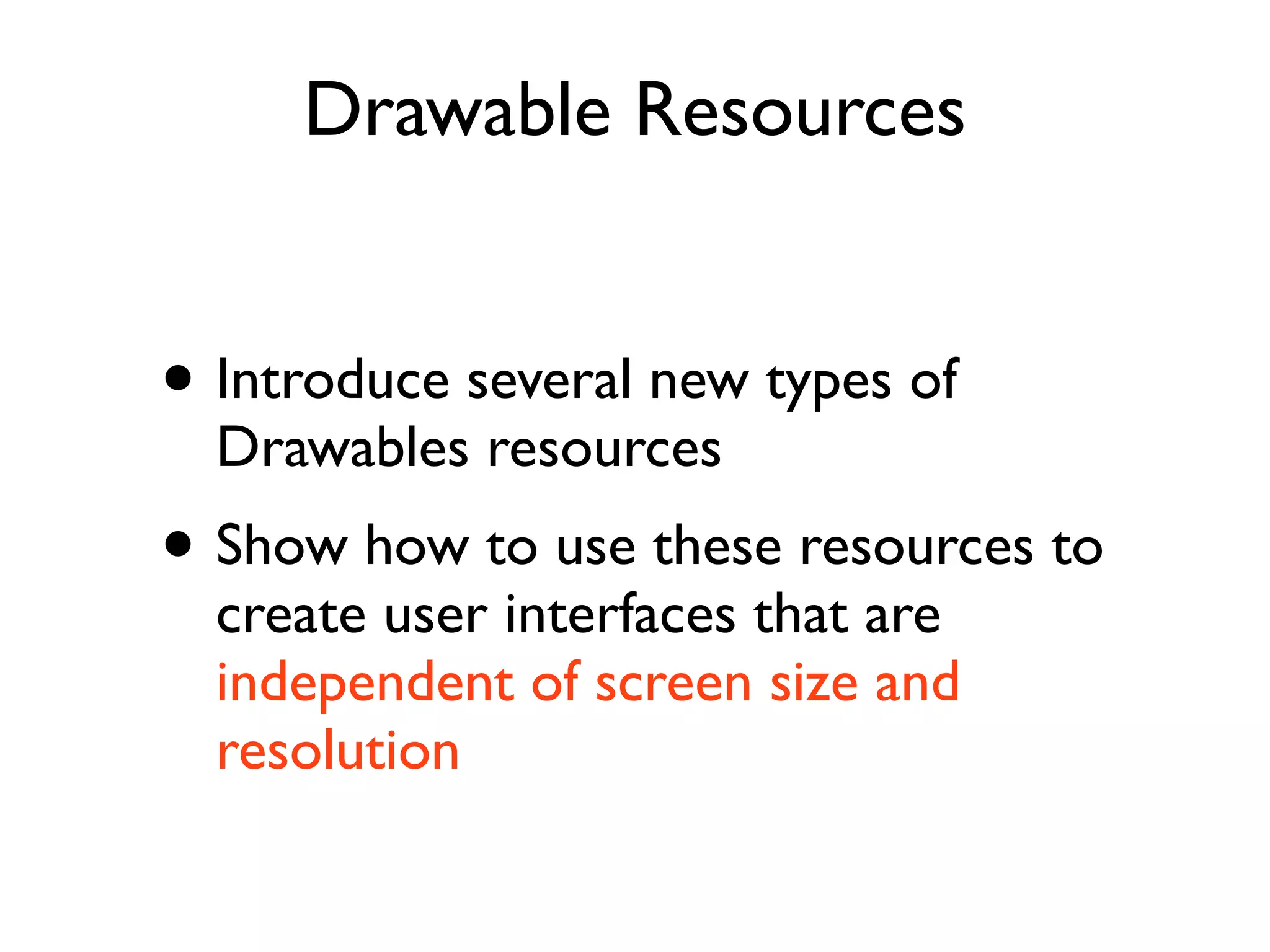 Drawable Resources

• Introduce several new types of Drawables resources

• Show how to use these resources to create user interfaces that are independent of screen size and resolution